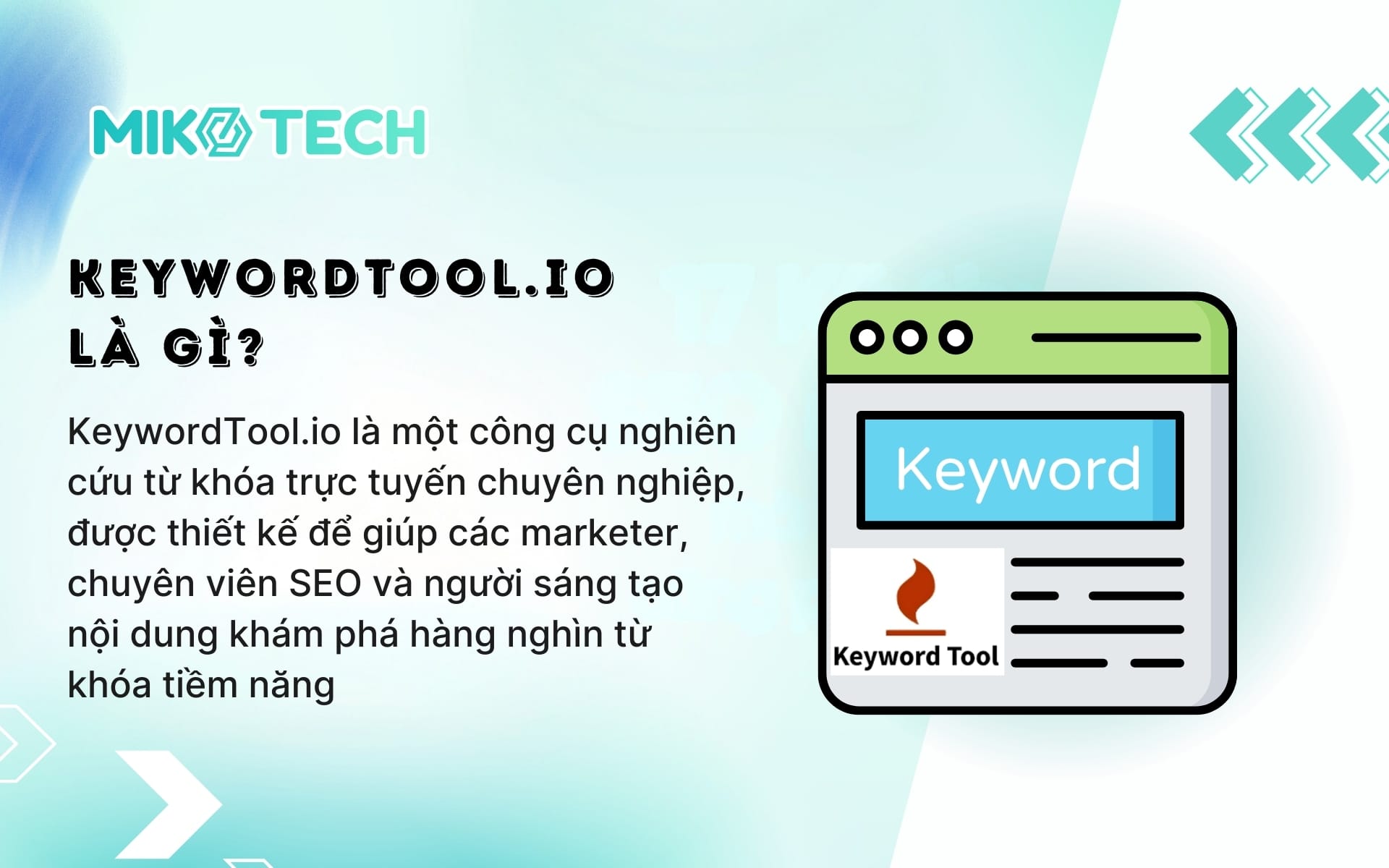 MIKO TECH

KEYWORDTOOL.IO LÀ GÌ?

KeywordTool.io là một công cụ nghiên cứu từ khóa trực tuyến chuyên nghiệp, được thiết kế để giúp các marketer, chuyên viên SEO và người sáng tạo nội dung khám phá hàng nghìn từ khóa tiềm năng

Keyword

Keyword Tool